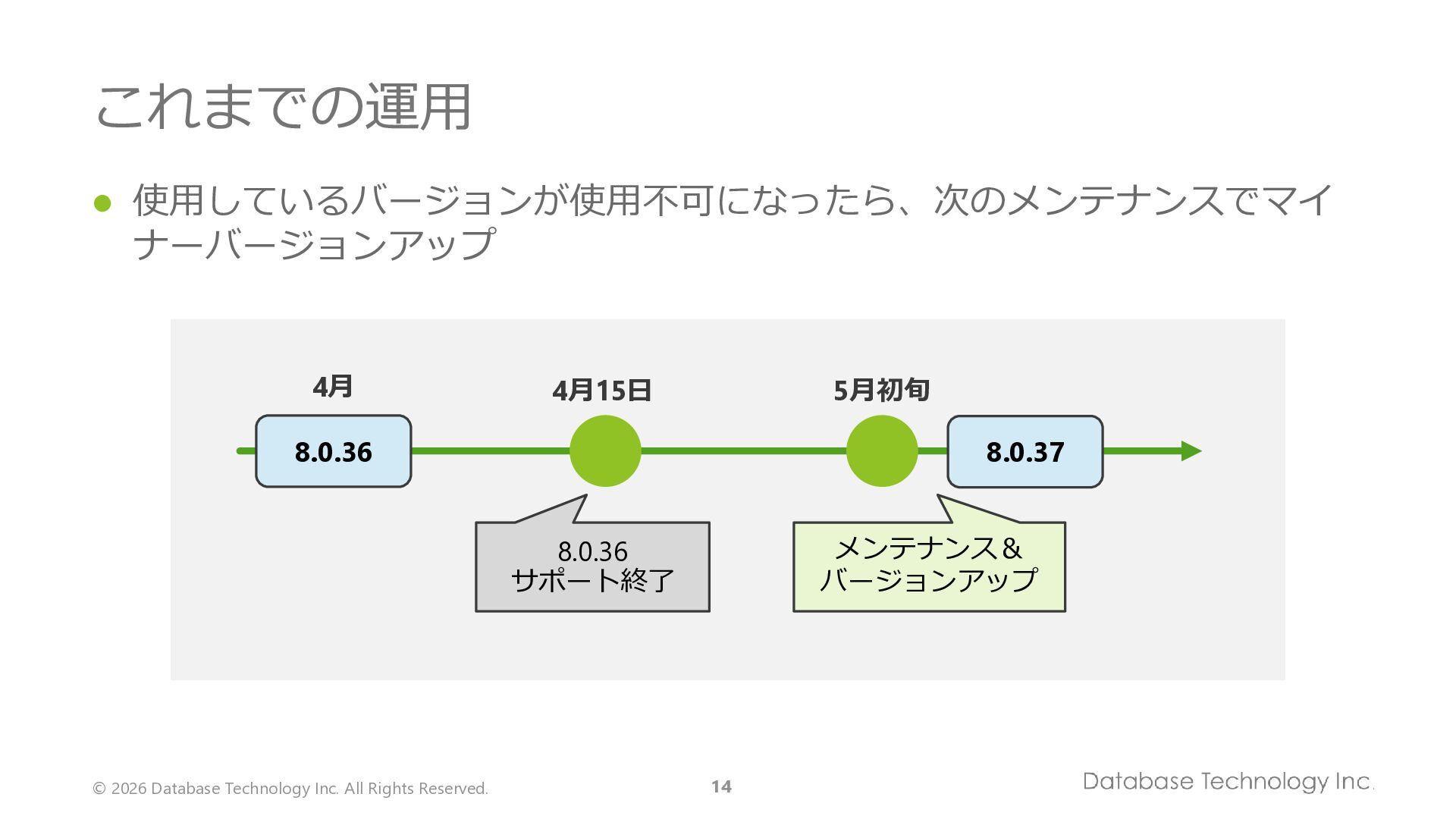 これまでの運用

● 使用しているバージョンが使用不可になったら、次のメンテナンスでマイナーバージョンアップ

4月

8.0.36

4月15日

8.0.36
サポート終了

5月初旬

メンテナンス＆
バージョンアップ

8.0.37

© 2026 Database Technology Inc. All Rights Reserved.

14

Database Technology Inc.